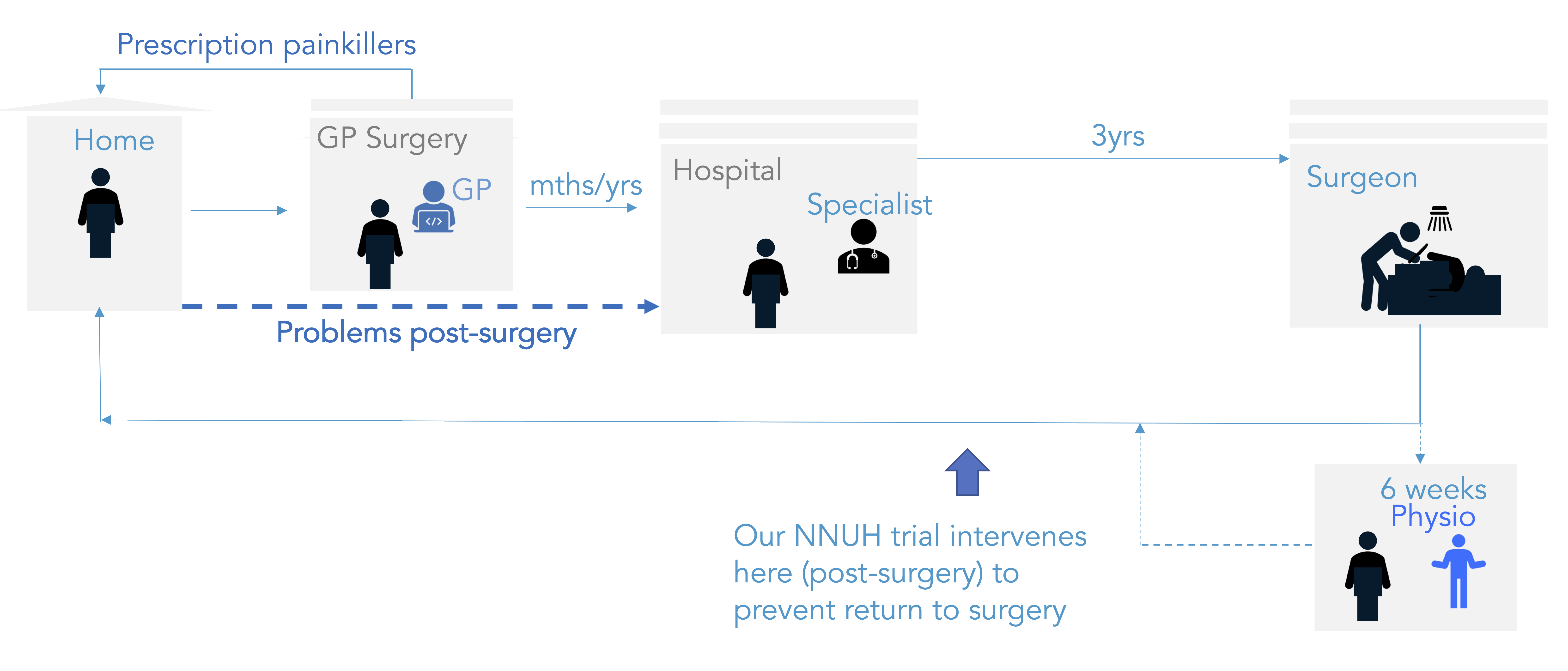 Prescription painkillers

Home

GP Surgery

GP

mths/yrs

Hospital

Specialist

3yrs

Surgeon

Problems post-surgery

6 weeks
Physio

Our NNUH trial intervenes here (post-surgery) to prevent return to surgery